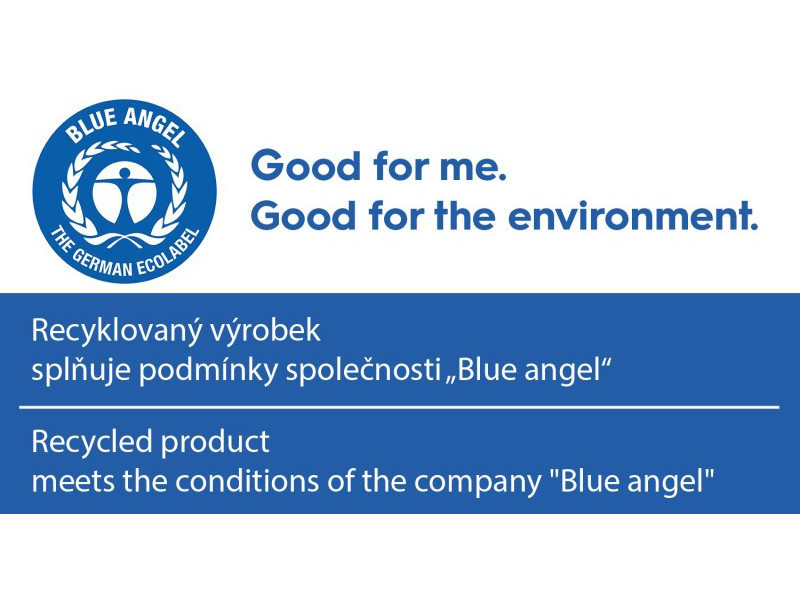 BLUE ANGEL
THE GERMAN ECOLABEL

Good for me.
Good for the environment.

Recyklovaný výrobek
splňuje podmínky společnosti „Blue angel“

Recycled product
meets the conditions of the company "Blue angel"